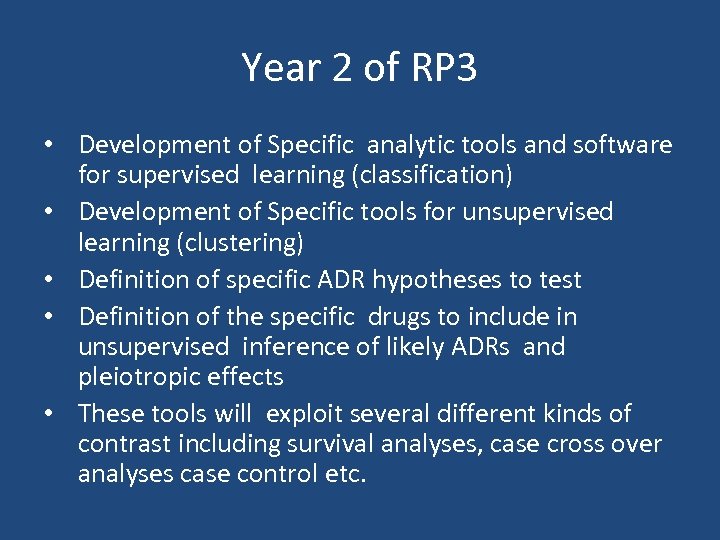 Year 2 of RP3

• Development of Specific analytic tools and software for supervised learning (classification)
• Development of Specific tools for unsupervised learning (clustering)
• Definition of specific ADR hypotheses to test
• Definition of the specific drugs to include in unsupervised inference of likely ADRs and pleiotropic effects
• These tools will exploit several different kinds of contrast including survival analyses, case cross over analyses case control etc.